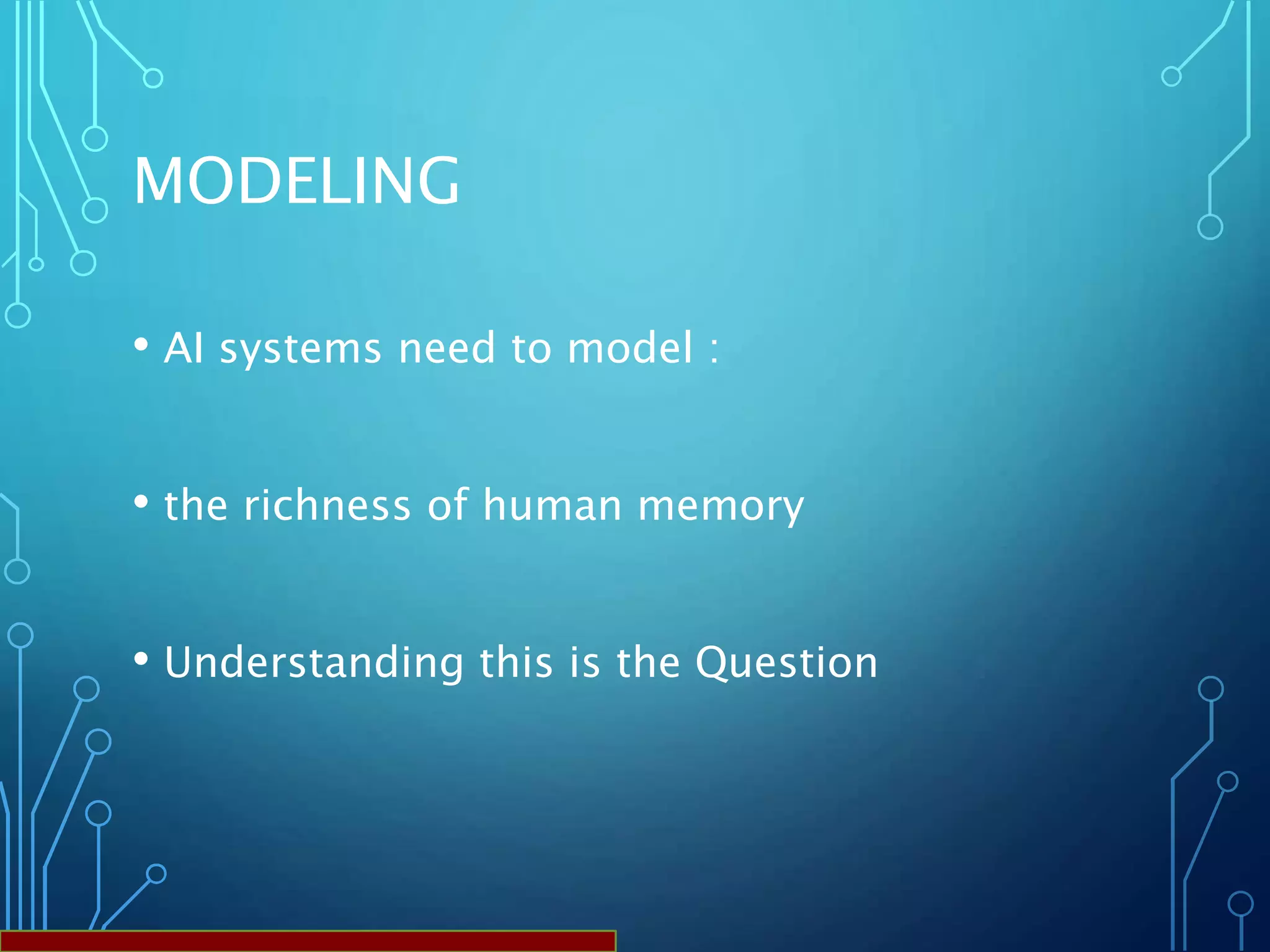 MODELING

• AI systems need to model :

• the richness of human memory

• Understanding this is the Question